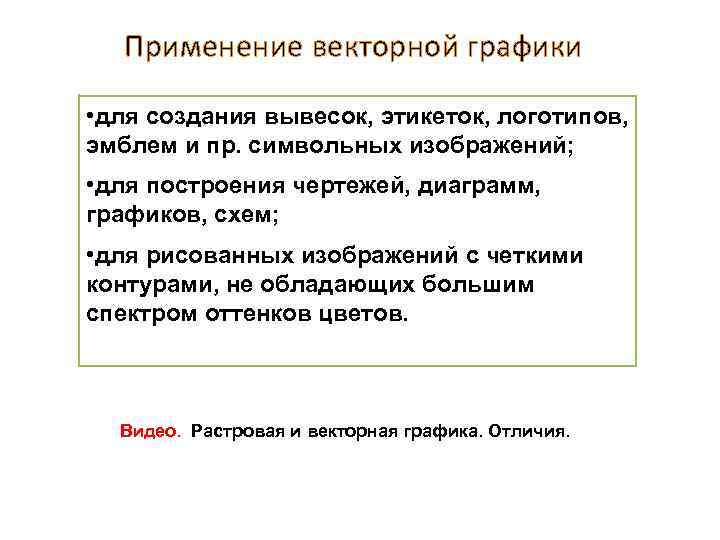 Применение векторной графики

•для создания вывесок, этикеток, логотипов, эмблем и пр. символьных изображений;

•для построения чертежей, диаграмм, графиков, схем;

•для рисованных изображений с четкими контурами, не обладающих большим спектром оттенков цветов.

Видео. Растровая и векторная графика. Отличия.